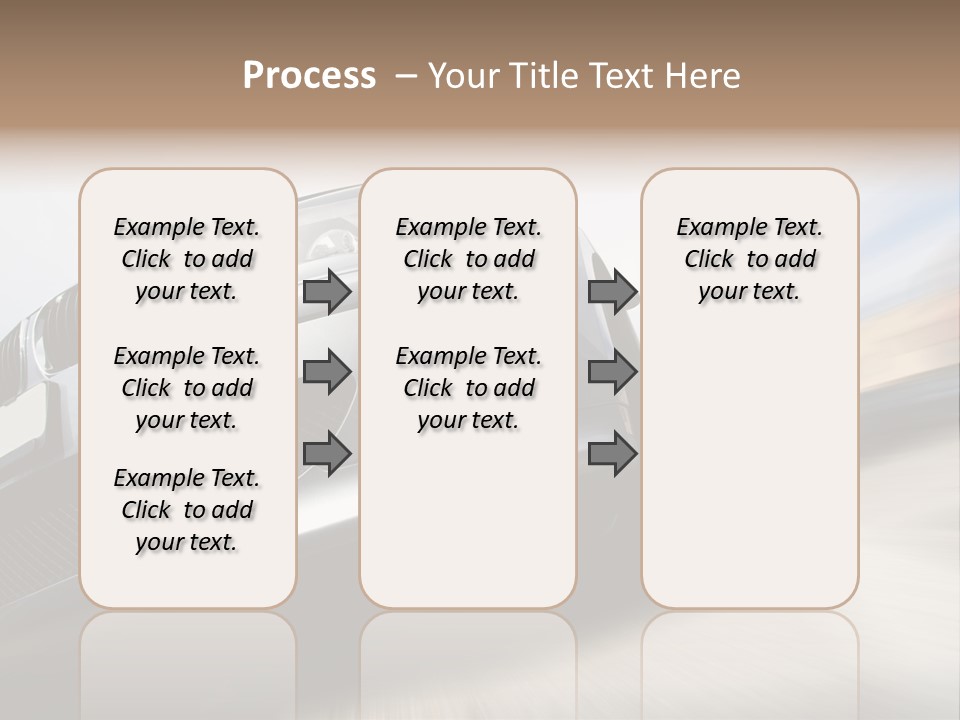 Process – Your Title Text Here

Example Text. Click to add your text.

Example Text. Click to add your text.

Example Text. Click to add your text.

Example Text. Click to add your text.

Example Text. Click to add your text.

Example Text. Click to add your text.